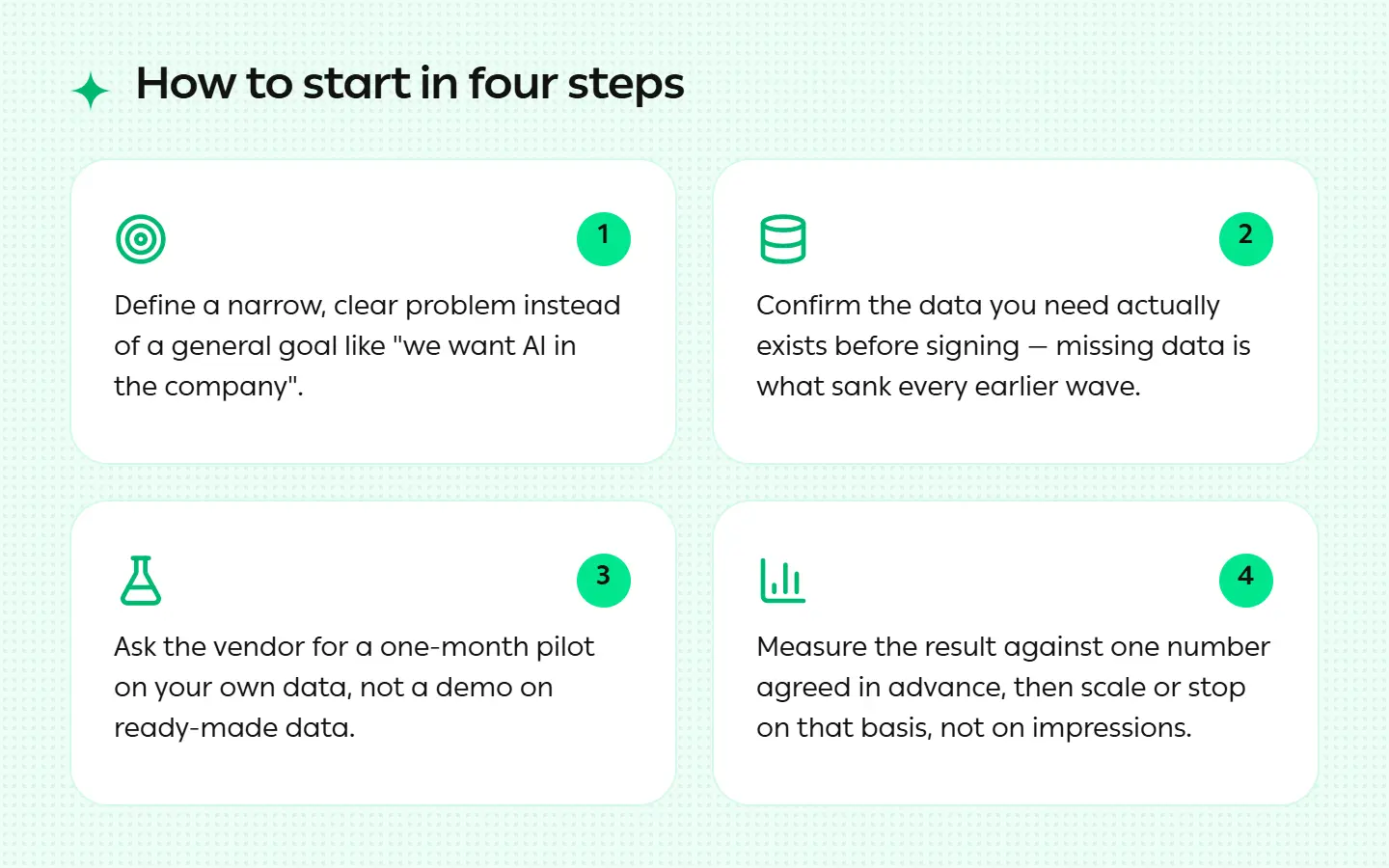 How to start in four steps

1

Define a narrow, clear problem instead of a general goal like "we want AI in the company".

2

Confirm the data you need actually exists before signing — missing data is what sank every earlier wave.

3

Ask the vendor for a one-month pilot on your own data, not a demo on ready-made data.

4

Measure the result against one number agreed in advance, then scale or stop on that basis, not on impressions.